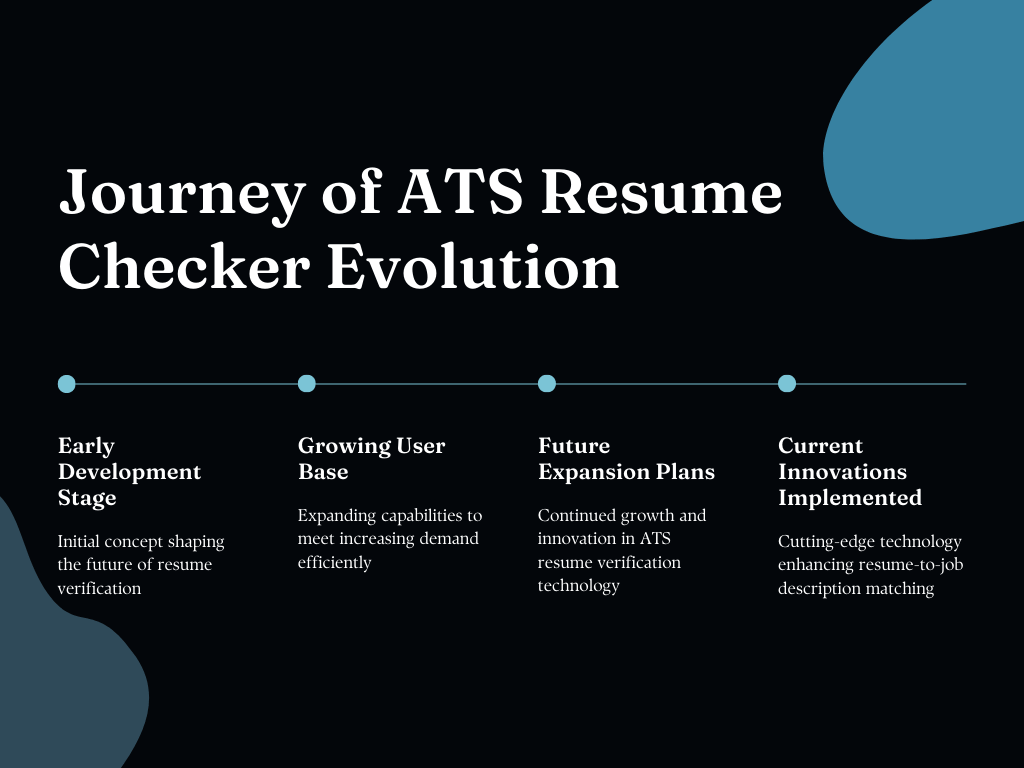 Journey of ATS Resume Checker Evolution

Early Development Stage

Initial concept shaping the future of resume verification

Growing User Base

Expanding capabilities to meet increasing demand efficiently

Future Expansion Plans

Continued growth and innovation in ATS resume verification technology

Current Innovations Implemented

Cutting-edge technology enhancing resume-to-job description matching